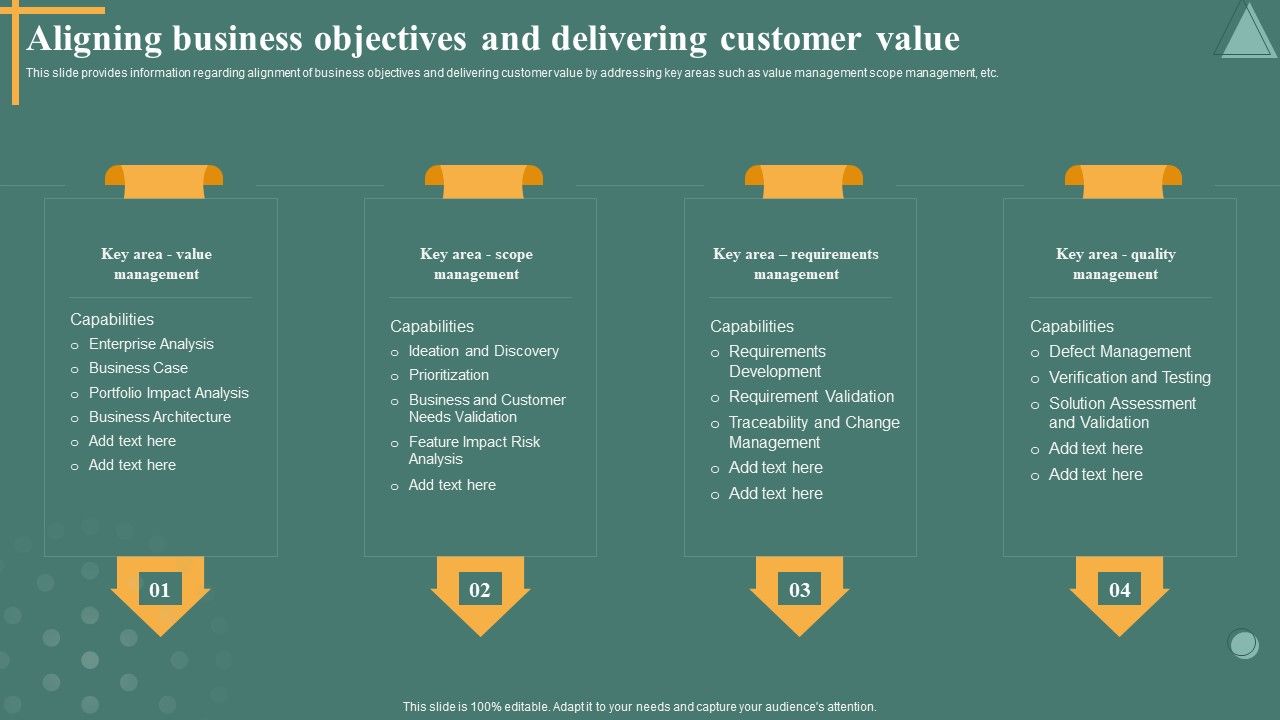 Aligning business objectives and delivering customer value

This slide provides information regarding alignment of business objectives and delivering customer value by addressing key areas such as value management scope management, etc.

Key area - value management

Capabilities
o Enterprise Analysis
o Business Case
o Portfolio Impact Analysis
o Business Architecture
o Add text here
o Add text here

01

Key area - scope management

Capabilities
o Ideation and Discovery
o Prioritization
o Business and Customer Needs Validation
o Feature Impact Risk Analysis
o Add text here

02

Key area – requirements management

Capabilities
o Requirements Development
o Requirement Validation
o Traceability and Change Management
o Add text here
o Add text here

03

Key area - quality management

Capabilities
o Defect Management
o Verification and Testing
o Solution Assessment and Validation
o Add text here
o Add text here

04

This slide is 100% editable. Adapt it to your needs and capture your audience's attention.